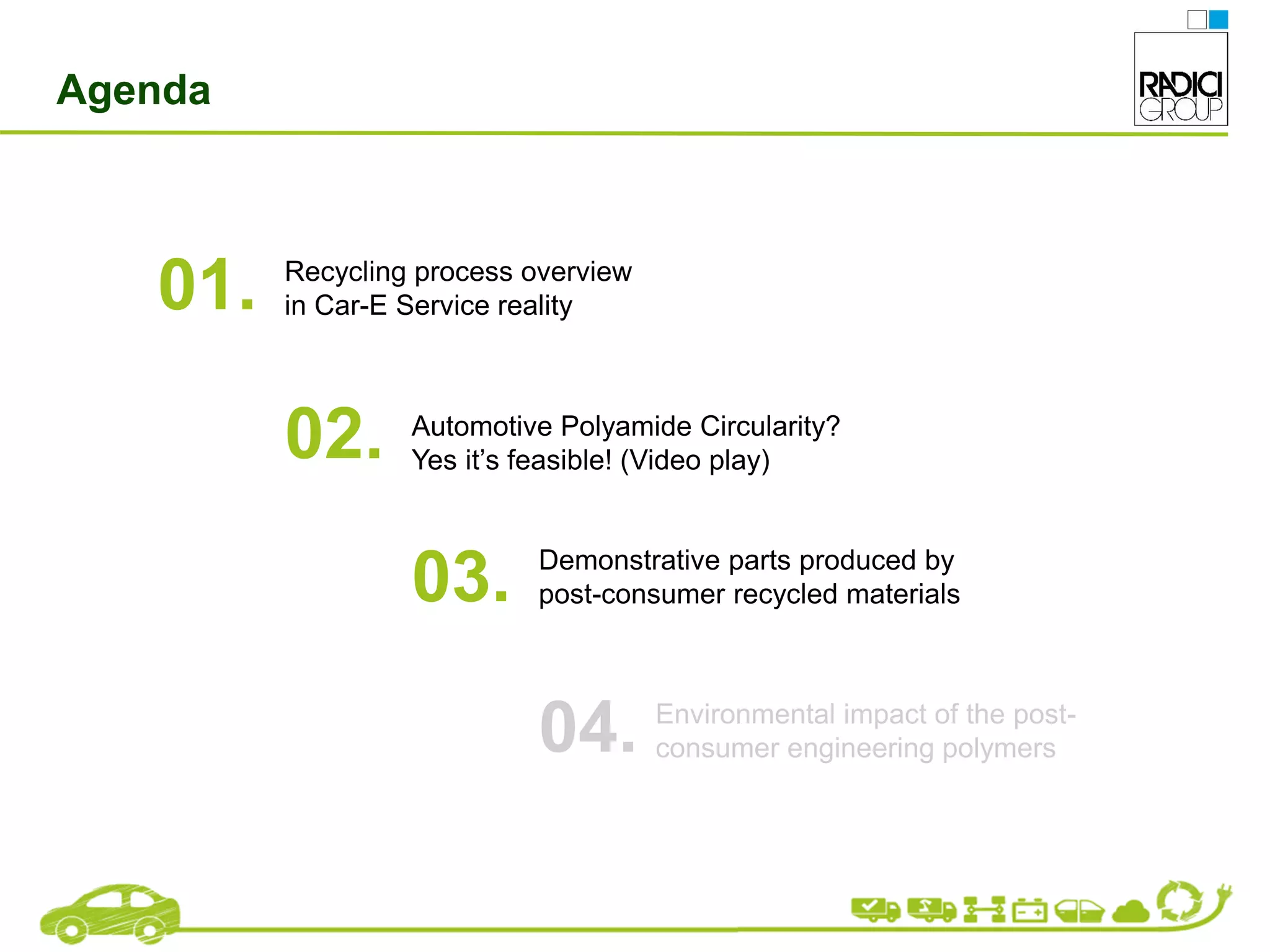 Agenda

RADICI GROUP

01. Recycling process overview in Car-E Service reality

02. Automotive Polyamide Circularity? Yes it's feasible! (Video play)

03. Demonstrative parts produced by post-consumer recycled materials

04. Environmental impact of the post-consumer engineering polymers